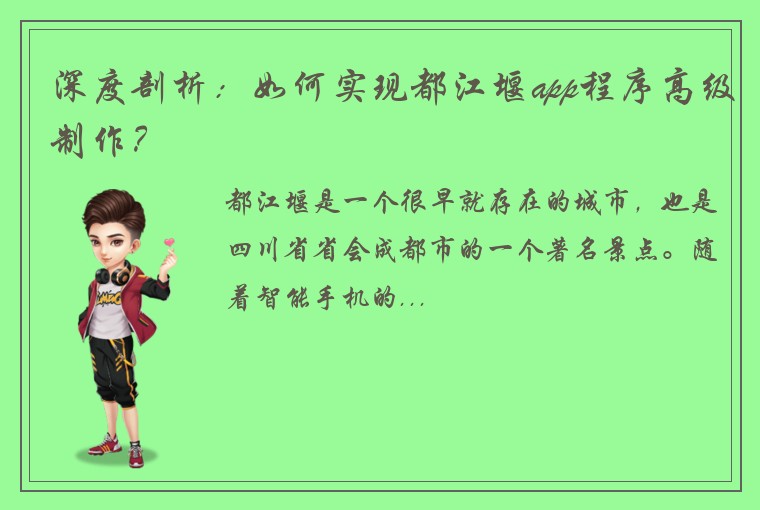 深度剖析：如何实现都江堰app程序高级制作？

都江堰是一个很早就存在的城市，也是四川省省会成都市的一个著名景点。随着智能手机的...